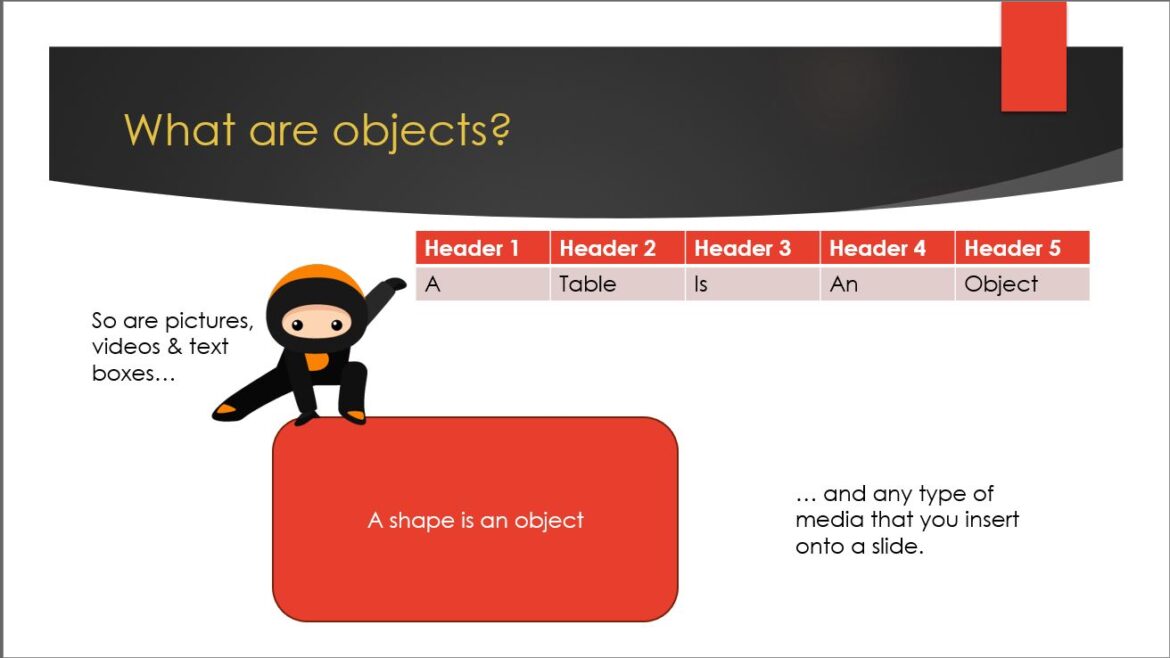 What are objects?

| Header 1 | Header 2 | Header 3 | Header 4 | Header 5 |
|---|---|---|---|---|
| A | Table | Is | An | Object |

So are pictures, videos & text boxes…

A shape is an object

… and any type of media that you insert onto a slide.